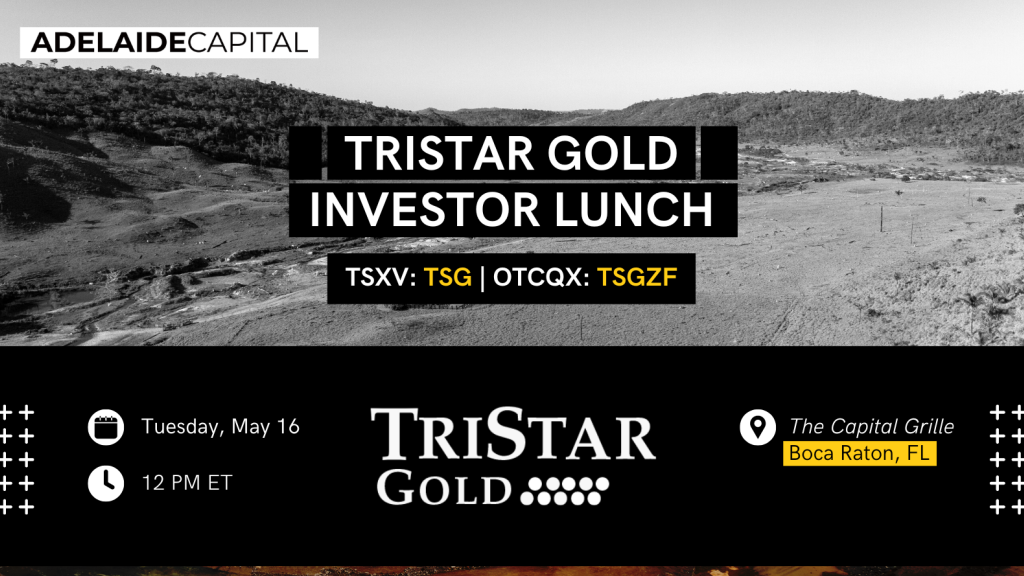 ADELAIDECAPITAL

TRISTAR GOLD
INVESTOR LUNCH

TSXV: TSG | OTCQX: TSGZF

Tuesday, May 16

12 PM ET

TRISTAR
GOLD

The Capital Grille
Boca Raton, FL